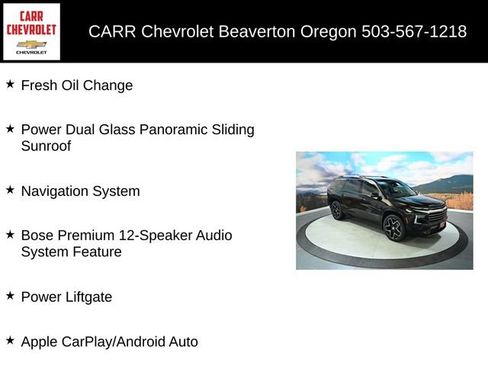 CARR CHEVROLET
CHEVROLET

CARR Chevrolet Beaverton Oregon 503-567-1218

★ Fresh Oil Change

★ Power Dual Glass Panoramic Sliding Sunroof

★ Navigation System

★ Bose Premium 12-Speaker Audio System Feature

★ Power Liftgate

★ Apple CarPlay/Android Auto